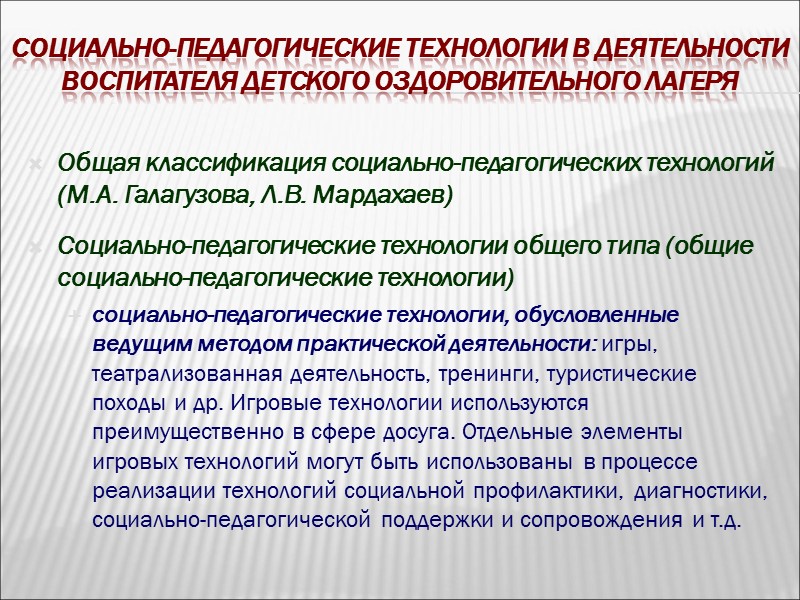 СОЦИАЛЬНО-ПЕДАГОГИЧЕСКИЕ ТЕХНОЛОГИИ В ДЕЯТЕЛЬНОСТИ ВОСПИТАТЕЛЯ ДЕТСКОГО ОЗДОРОВИТЕЛЬНОГО ЛАГЕРЯ

Общая классификация социально-педагогических технологий (М.А. Галагузова, Л.В. Мардахаев)

Социально-педагогические технологии общего типа (общие социально-педагогические технологии)

социально-педагогические технологии, обусловленные ведущим методом практической деятельности: игры, театрализованная деятельность, тренинги, туристические походы и др. Игровые технологии используются преимущественно в сфере досуга. Отдельные элементы игровых технологий могут быть использованы в процессе реализации технологий социальной профилактики, диагностики, социально-педагогической поддержки и сопровождения и т.д.